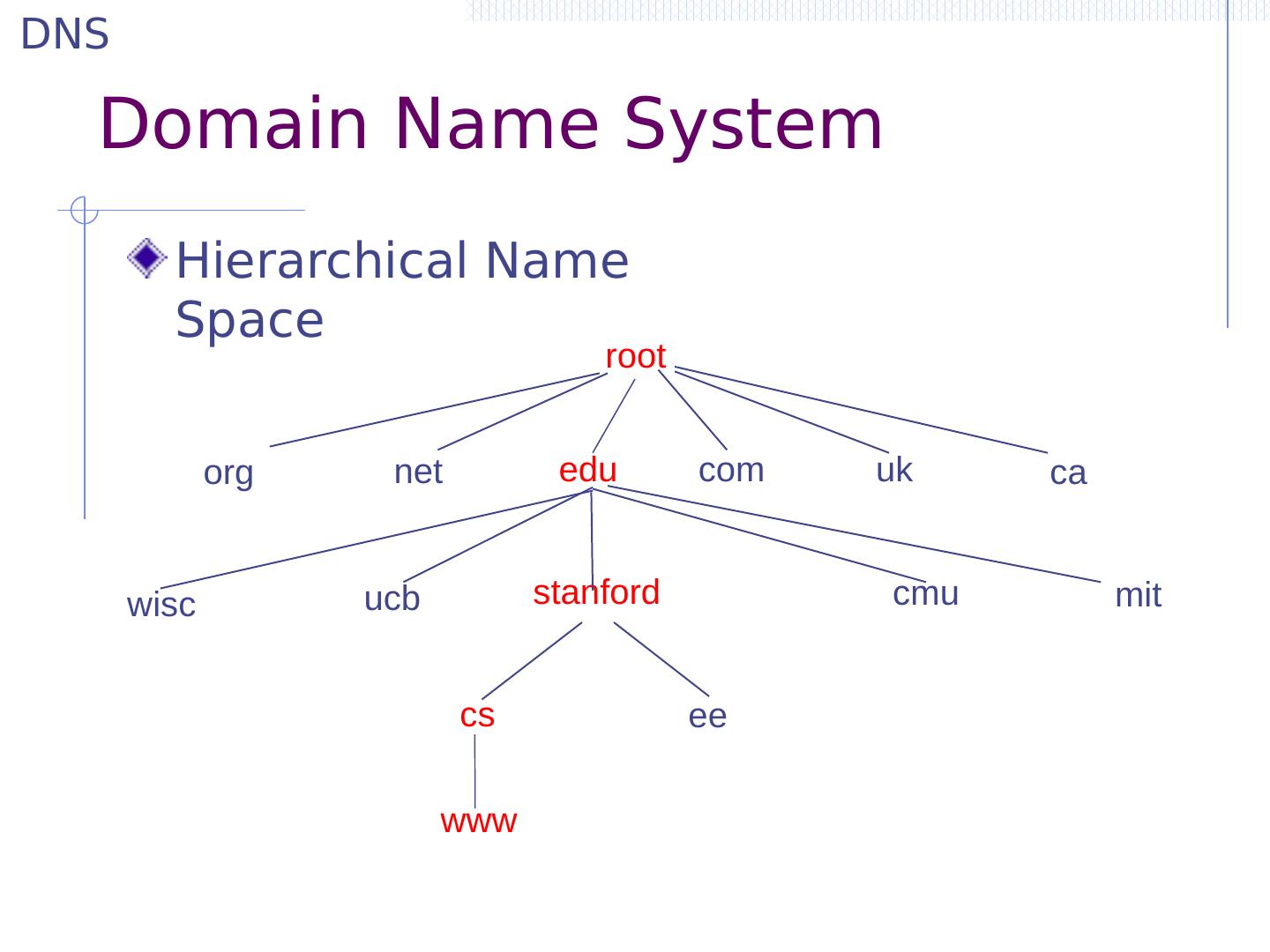 DNS

Domain Name System

Hierarchical Name Space

root

org net edu com uk ca

wisc ucb stanford cmu mit

cs ee

www